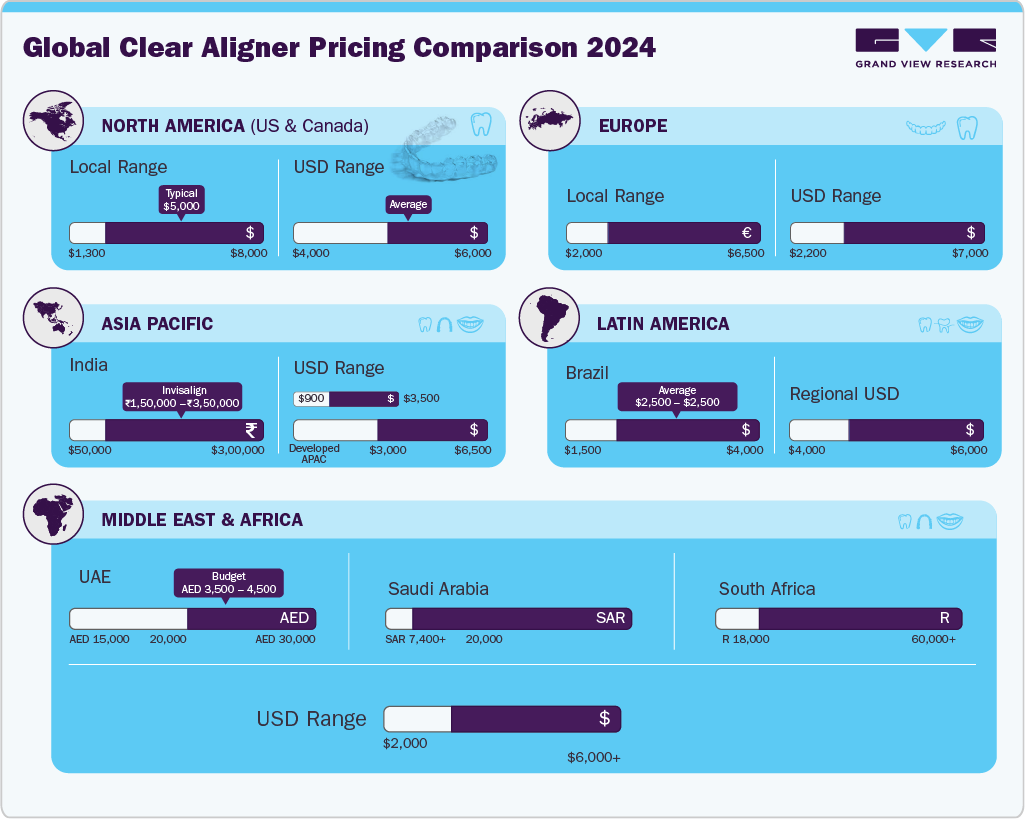 Global Clear Aligner Pricing Comparison 2024

GRAND VIEW RESEARCH

NORTH AMERICA (US & Canada)

Local Range
Typical $5,000
$
$1,300 $8,000

USD Range
Average
$
$4,000 $6,000

EUROPE

Local Range
€
$2,000 $6,500

USD Range
$
$2,200 $7,000

ASIA PACIFIC

India
Invisalign ₹1,50,000 – ₹3,50,000
₹
$50,000 $3,00,000

USD Range
$900 $ $3,500
$
Developed APAC $3,000 $6,500

LATIN AMERICA

Brazil
Average $2,500 – $2,500
$
$1,500 $4,000

Regional USD
$
$4,000 $6,000

MIDDLE EAST & AFRICA

UAE
Budget AED 3,500 – 4,500
AED
AED 15,000 20,000 AED 30,000

Saudi Arabia
SAR
SAR 7,400+ 20,000

South Africa
R
R 18,000 60,000+

USD Range
$
$2,000
$6,000+